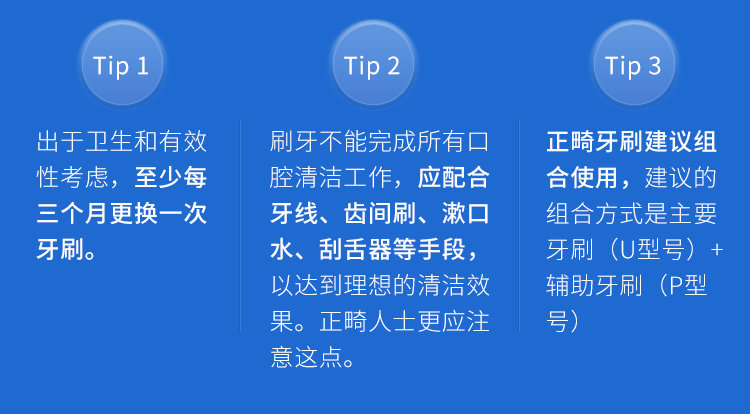 Tip 1

出于卫生和有效性考虑，至少每三个月更换一次牙刷。

Tip 2

刷牙不能完成所有口腔清洁工作，应配合牙线、齿间刷、漱口水、刮舌器等手段，以达到理想的清洁效果。正畸人士更应注意这点。

Tip 3

正畸牙刷建议组合使用，建议的组合方式是主要牙刷（U型号）+辅助牙刷（P型号）